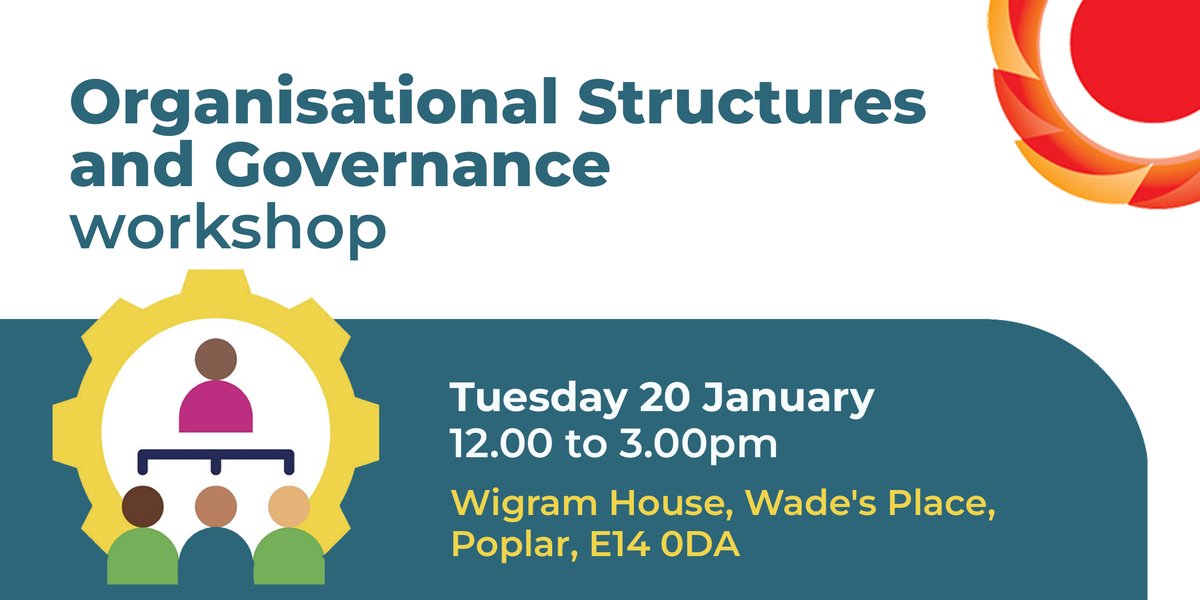 Organisational Structures and Governance workshop

Tuesday 20 January
12.00 to 3.00pm

Wigram House, Wade's Place, Poplar, E14 0DA